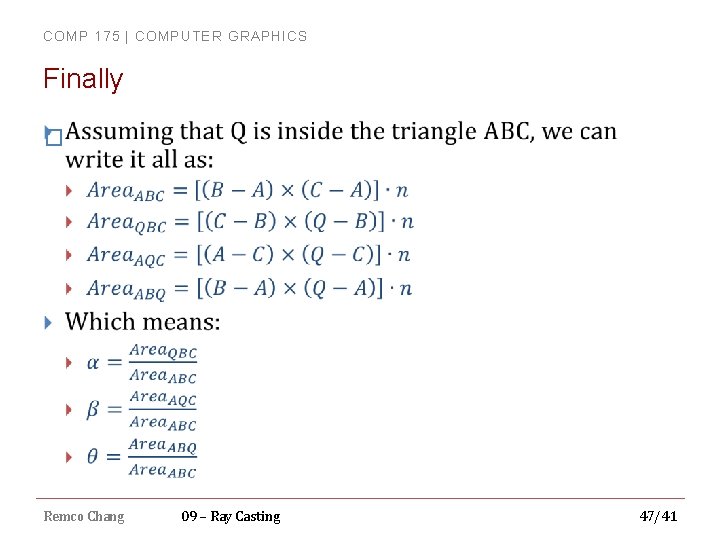 COMP 175 | COMPUTER GRAPHICS

Finally

Assuming that Q is inside the triangle ABC, we can write it all as:

$Area_{ABC} = [(B - A) \times (C - A)] \cdot n$

$Area_{QBC} = [(C - B) \times (Q - B)] \cdot n$

$Area_{AQC} = [(A - C) \times (Q - C)] \cdot n$

$Area_{ABQ} = [(B - A) \times (Q - A)] \cdot n$

Which means:

$\alpha = \frac{Area_{QBC}}{Area_{ABC}}$

$\beta = \frac{Area_{AQC}}{Area_{ABC}}$

$\theta = \frac{Area_{ABQ}}{Area_{ABC}}$

Remco Chang 09 – Ray Casting 47/41